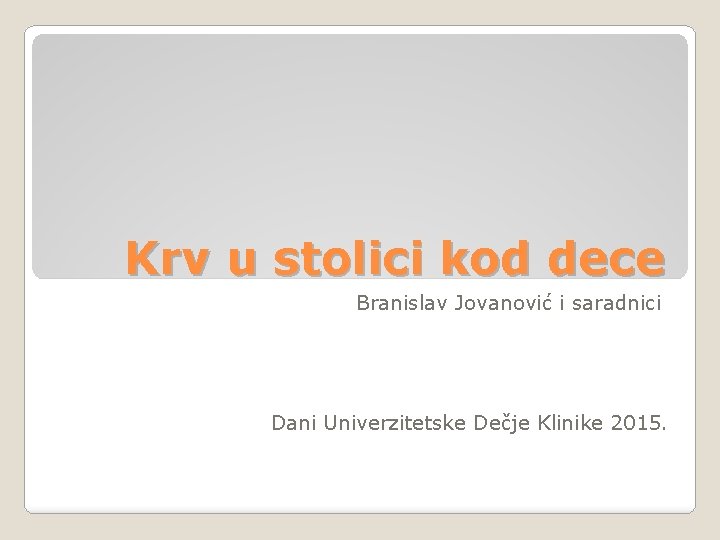 Krv u stolici kod dece

Branislav Jovanović i saradnici

Dani Univerzitetske Dečje Klinike 2015.